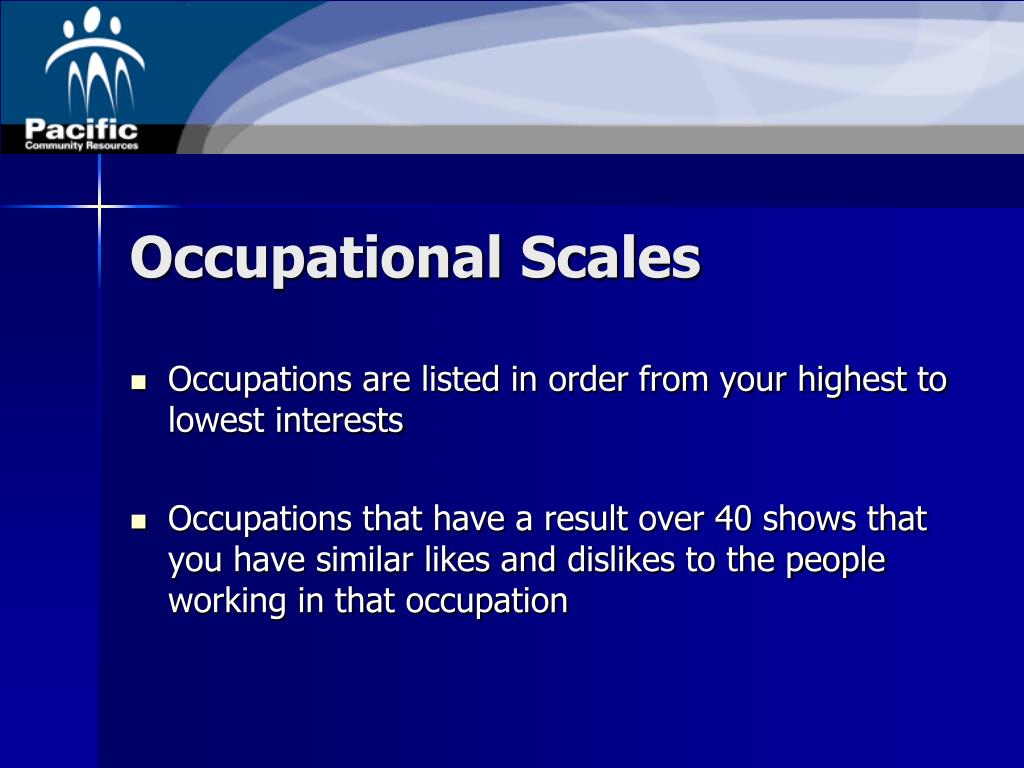 Pacific
Community Resources

Occupational Scales

Occupations are listed in order from your highest to lowest interests

Occupations that have a result over 40 shows that you have similar likes and dislikes to the people working in that occupation